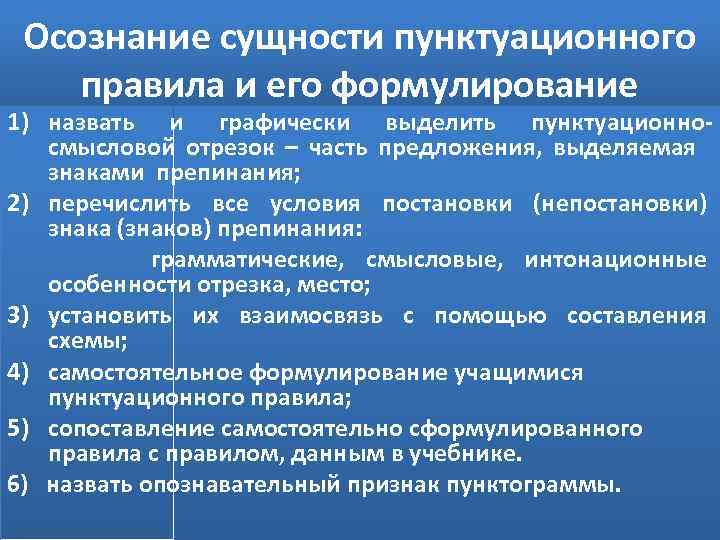 Осознание сущности пунктуационного правила и его формулирование

1) назвать и графически выделить пунктуационно-смысловой отрезок – часть предложения, выделяемая знаками препинания;

2) перечислить все условия постановки (непостановки) знака (знаков) препинания:

грамматические, смысловые, интонационные особенности отрезка, место;

3) установить их взаимосвязь с помощью составления схемы;

4) самостоятельное формулирование учащимися пунктуационного правила;

5) сопоставление самостоятельно сформулированного правила с правилом, данным в учебнике.

6) назвать опознавательный признак пунктограммы.